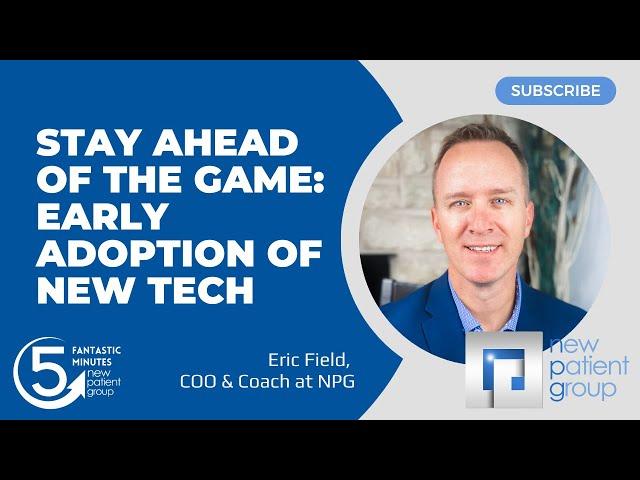 SUBSCRIBE

STAY AHEAD OF THE GAME: EARLY ADOPTION OF NEW TECH

5 FANTASTIC MINUTES new patient group

Eric Field,
COO & Coach at NPG

new patient group